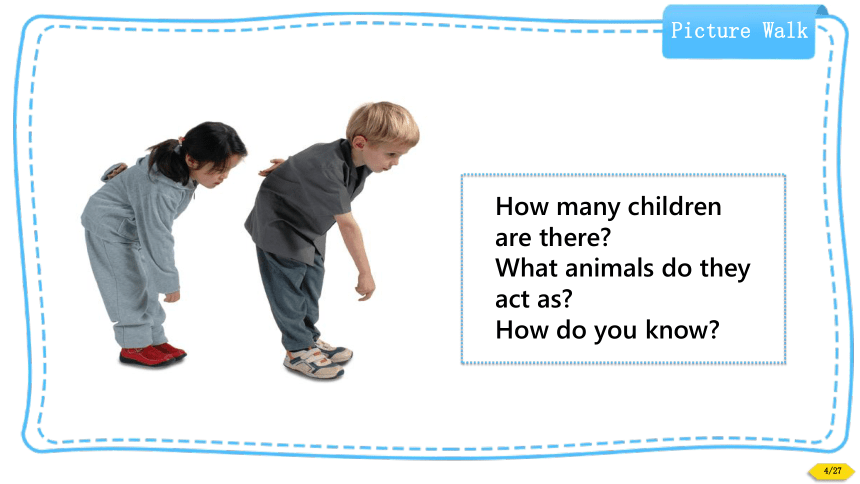 Picture Walk

How many children are there?
What animals do they act as?
How do you know?

4/27